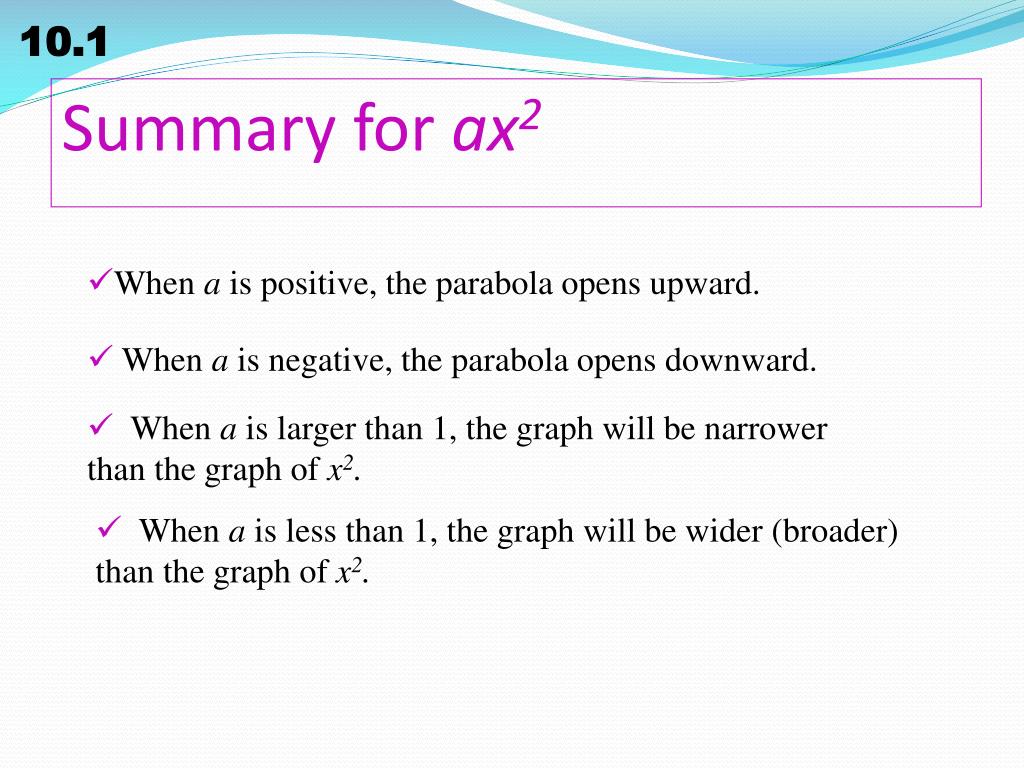 10.1

Summary for $ax^2$

✓When $a$ is positive, the parabola opens upward.

✓ When $a$ is negative, the parabola opens downward.

✓ When $a$ is larger than 1, the graph will be narrower than the graph of $x^2$.

✓ When $a$ is less than 1, the graph will be wider (broader) than the graph of $x^2$.